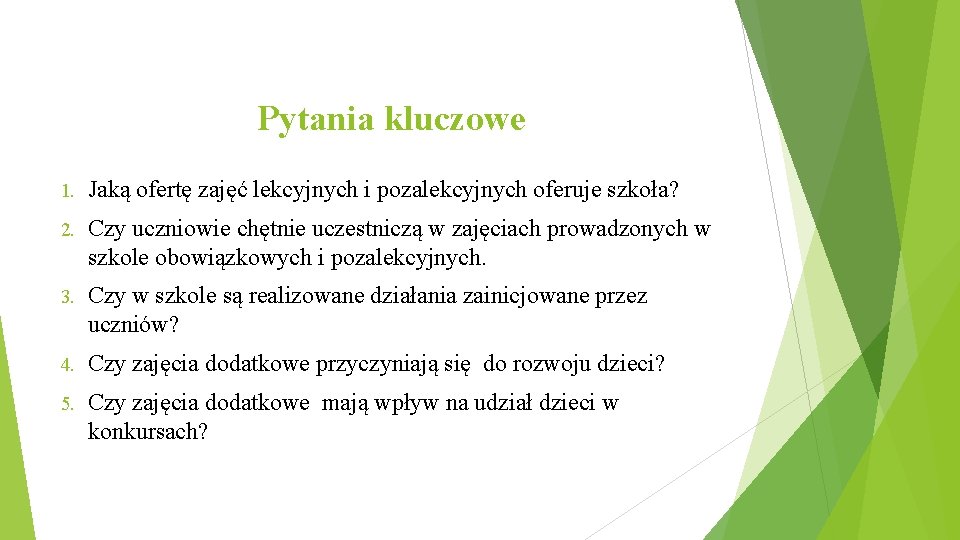 Pytania kluczowe

1. Jaką ofertę zajęć lekcyjnych i pozalekcyjnych oferuje szkoła?

2. Czy uczniowie chętnie uczestniczą w zajęciach prowadzonych w szkole obowiązkowych i pozalekcyjnych.

3. Czy w szkole są realizowane działania zainicjowane przez uczniów?

4. Czy zajęcia dodatkowe przyczyniają się do rozwoju dzieci?

5. Czy zajęcia dodatkowe mają wpływ na udział dzieci w konkursach?